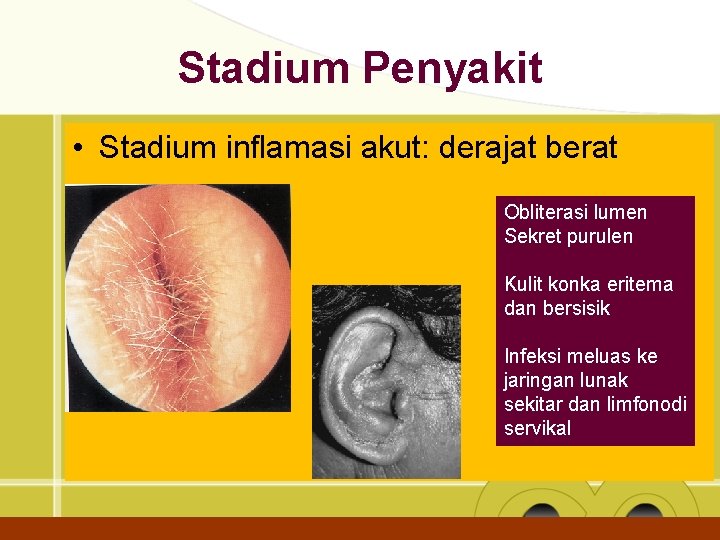 Stadium Penyakit

• Stadium inflamasi akut: derajat berat

Obliterasi lumen
Sekret purulen

Kulit konka eritema dan bersisik

Infeksi meluas ke jaringan lunak sekitar dan limfonodi servikal